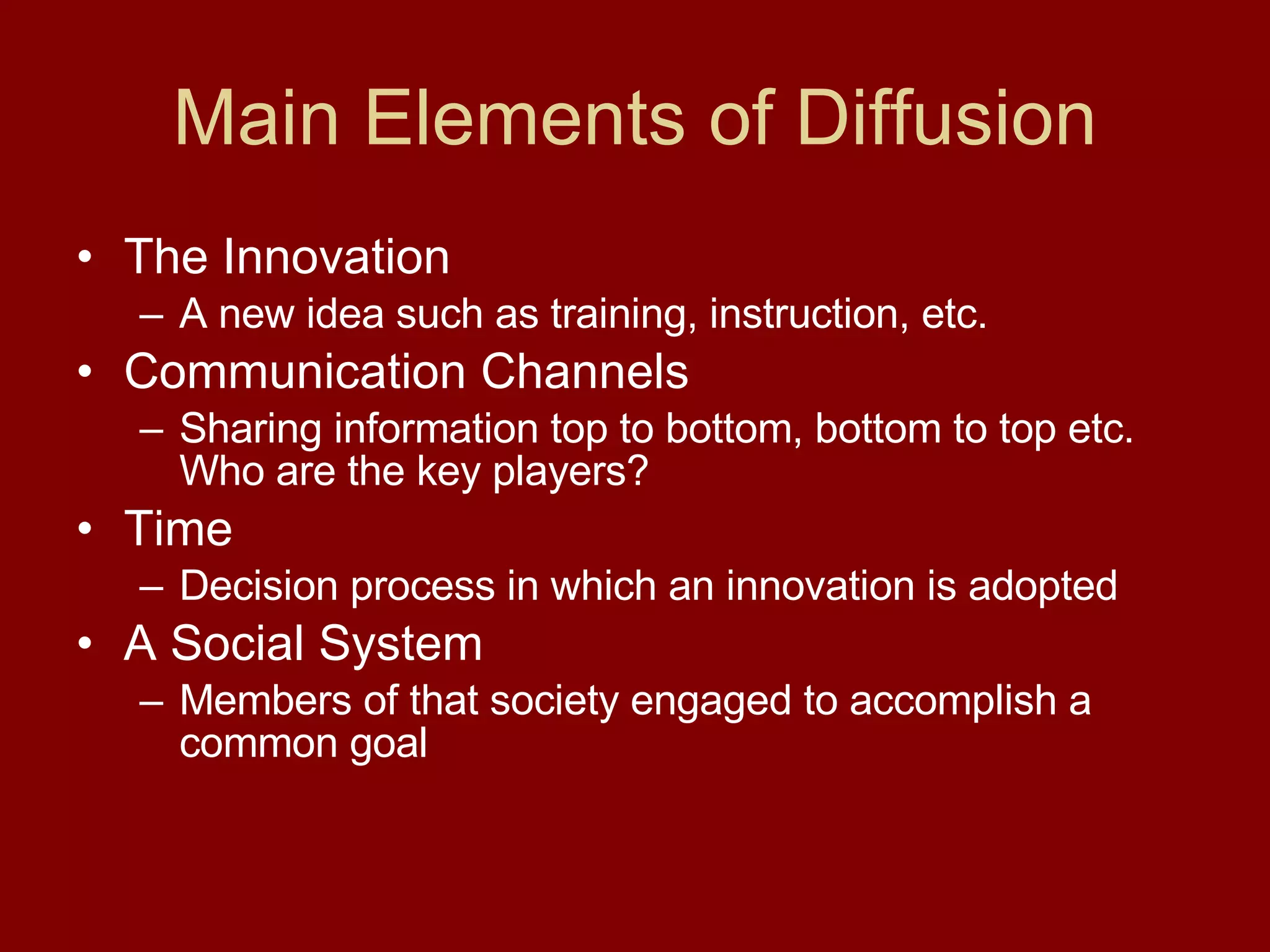 Main Elements of Diffusion

• The Innovation
  – A new idea such as training, instruction, etc.
• Communication Channels
  – Sharing information top to bottom, bottom to top etc. Who are the key players?
• Time
  – Decision process in which an innovation is adopted
• A Social System
  – Members of that society engaged to accomplish a common goal